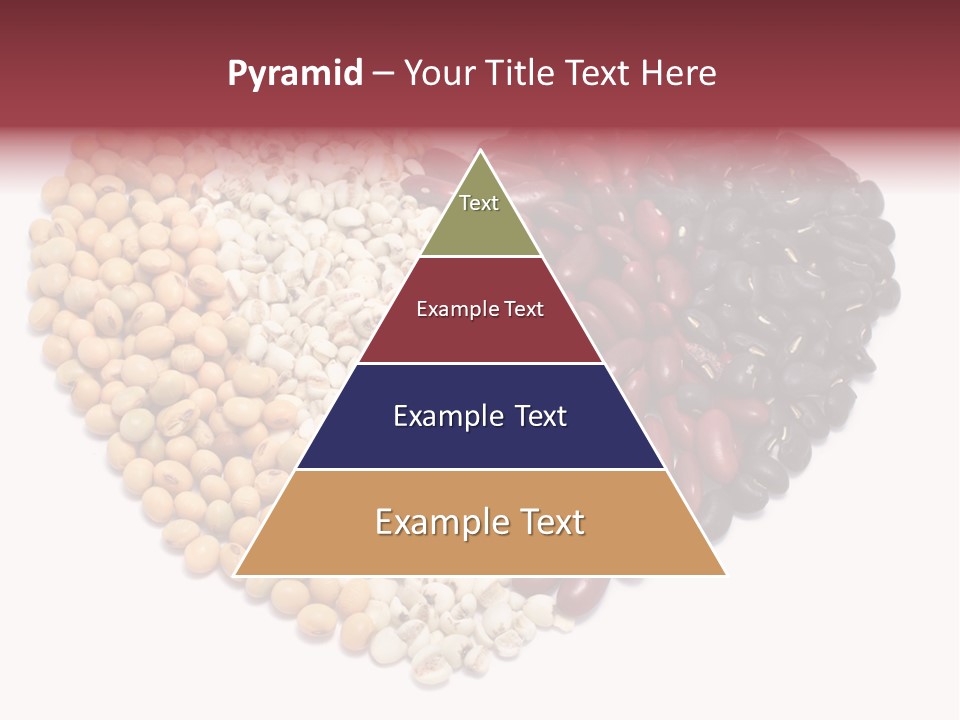 Pyramid – Your Title Text Here

Text

Example Text

Example Text

Example Text